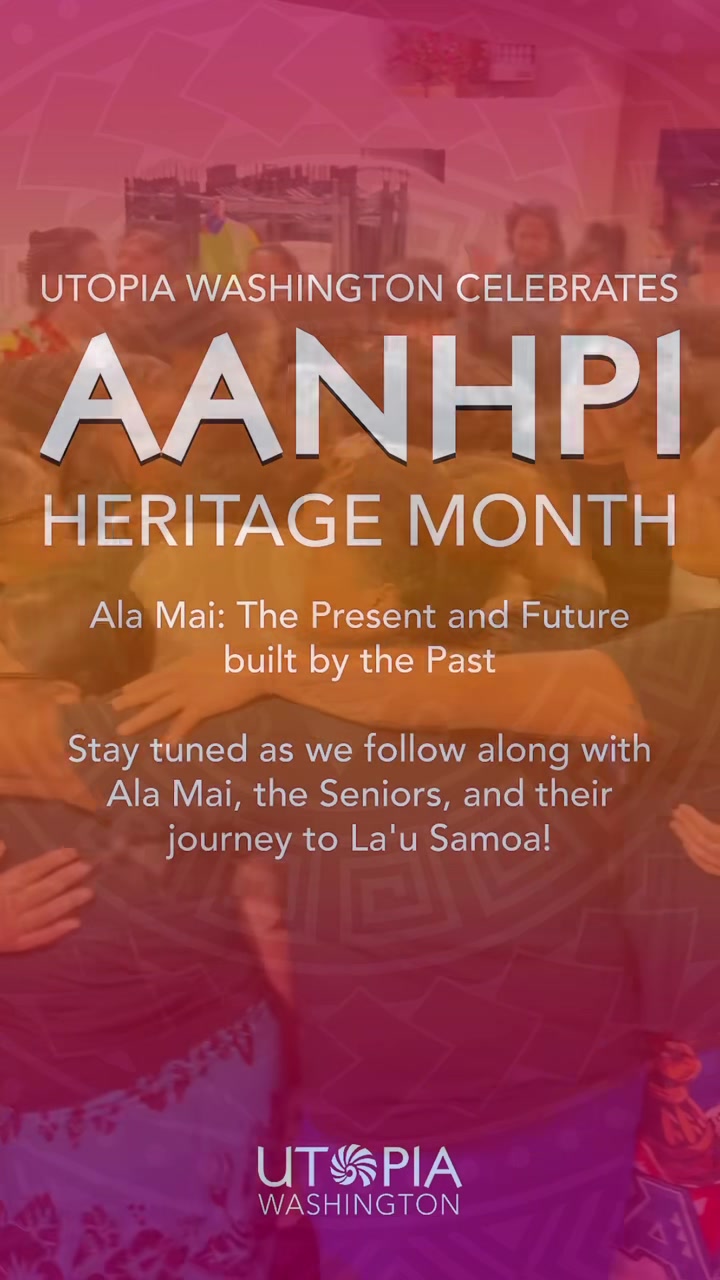 UTOPIA WASHINGTON CELEBRATES

AANHPI

HERITAGE MONTH

Ala Mai: The Present and Future built by the Past

Stay tuned as we follow along with Ala Mai, the Seniors, and their journey to La'u Samoa!

UTOPIA
WASHINGTON